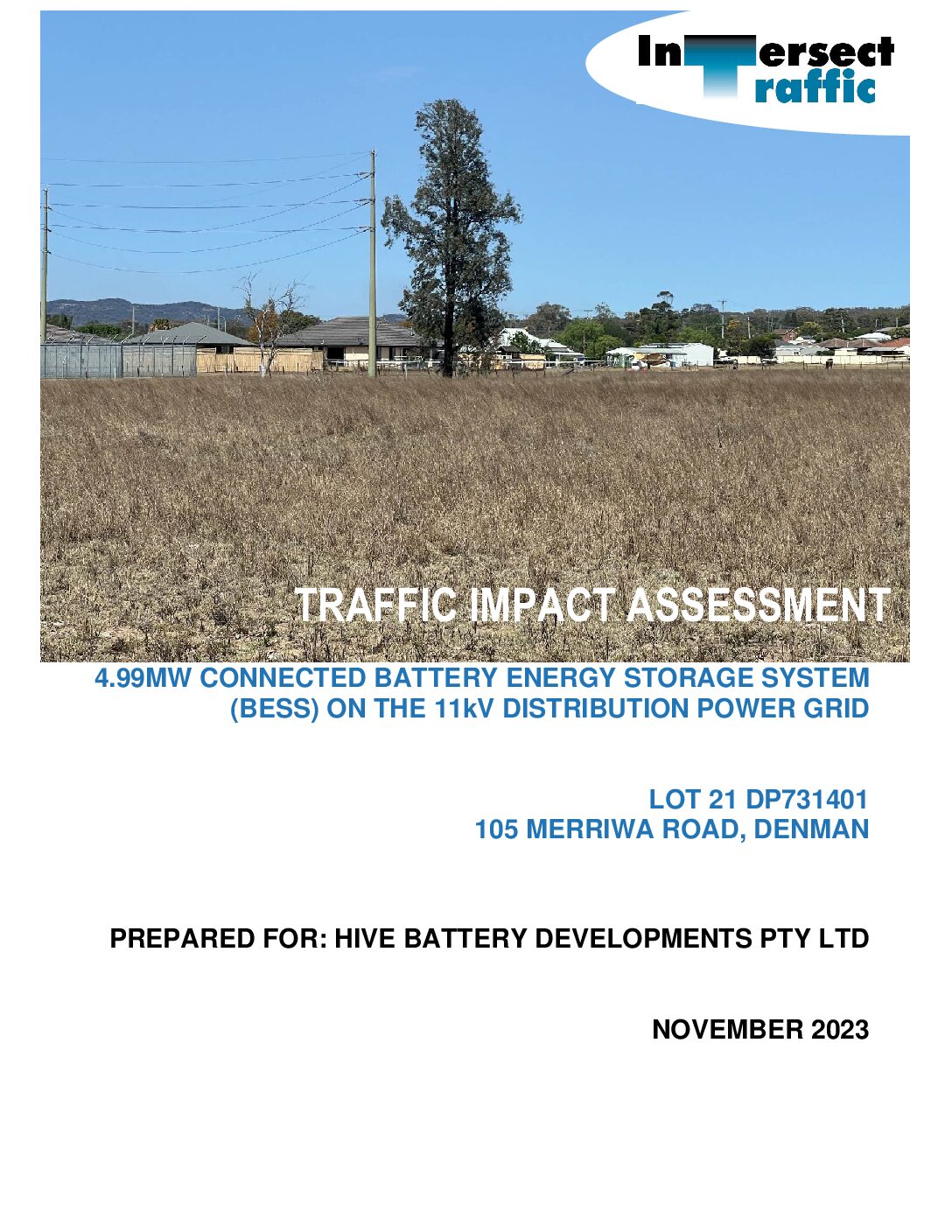 Intersect Traffic

TRAFFIC IMPACT ASSESSMENT

4.99MW CONNECTED BATTERY ENERGY STORAGE SYSTEM (BESS) ON THE 11kV DISTRIBUTION POWER GRID

LOT 21 DP731401
105 MERRIWA ROAD, DENMAN

PREPARED FOR: HIVE BATTERY DEVELOPMENTS PTY LTD

NOVEMBER 2023